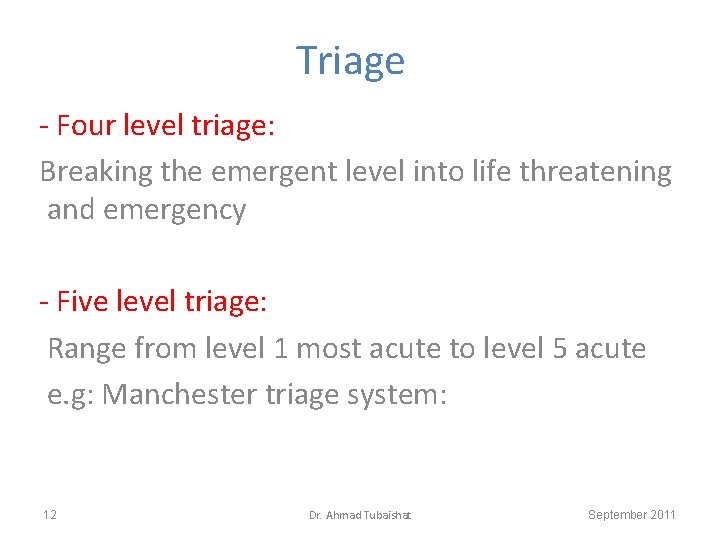 Triage

- Four level triage:

Breaking the emergent level into life threatening and emergency

- Five level triage:

Range from level 1 most acute to level 5 acute

e.g: Manchester triage system:

12 Dr. Ahmad Tubaishat September 2011